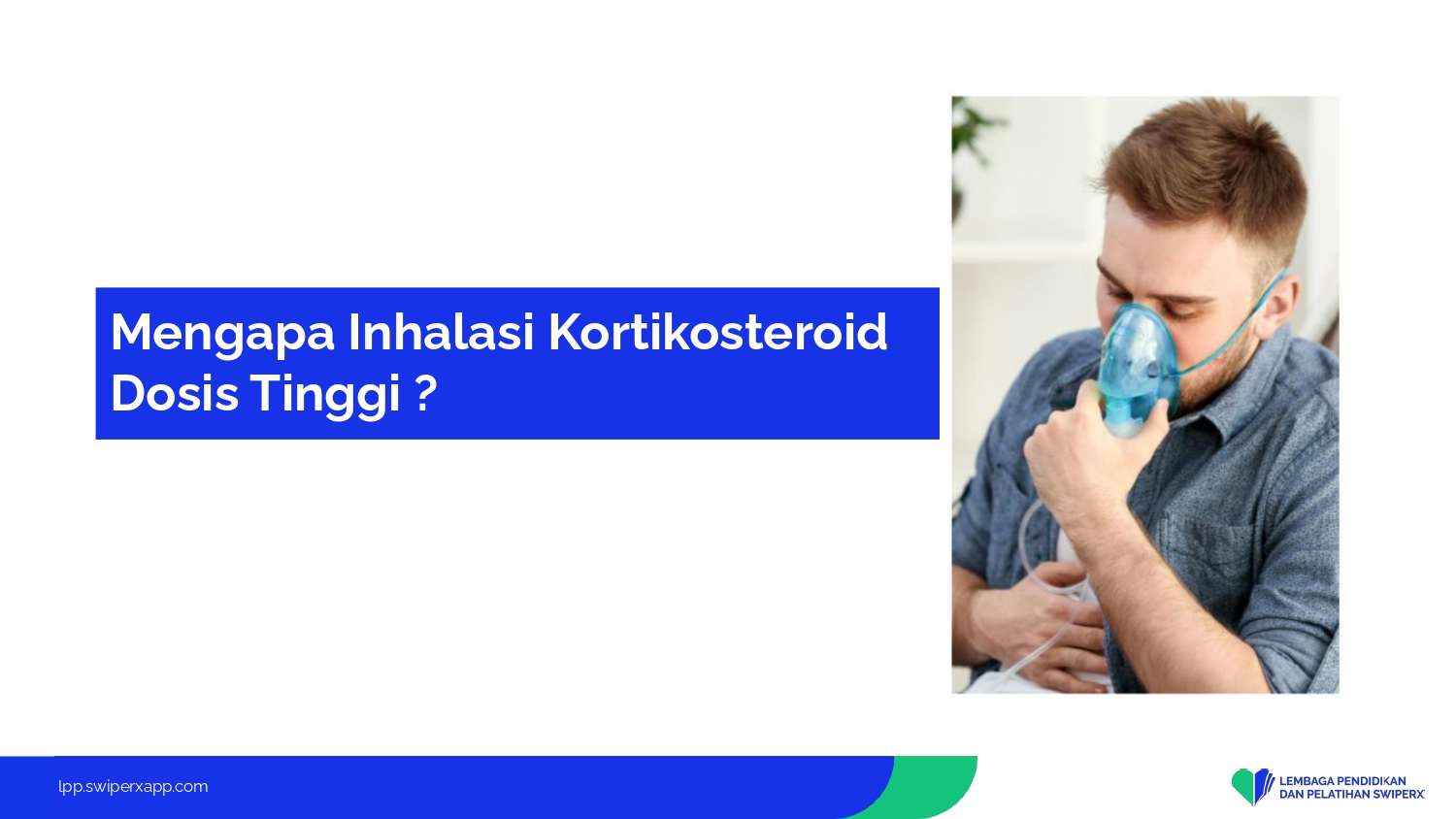 Mengapa Inhalasi Kortikosteroid Dosis Tinggi ?

lpp.swiperxapp.com

LEMBAGA PENDIDIKAN DAN PELATIHAN SWIPERX